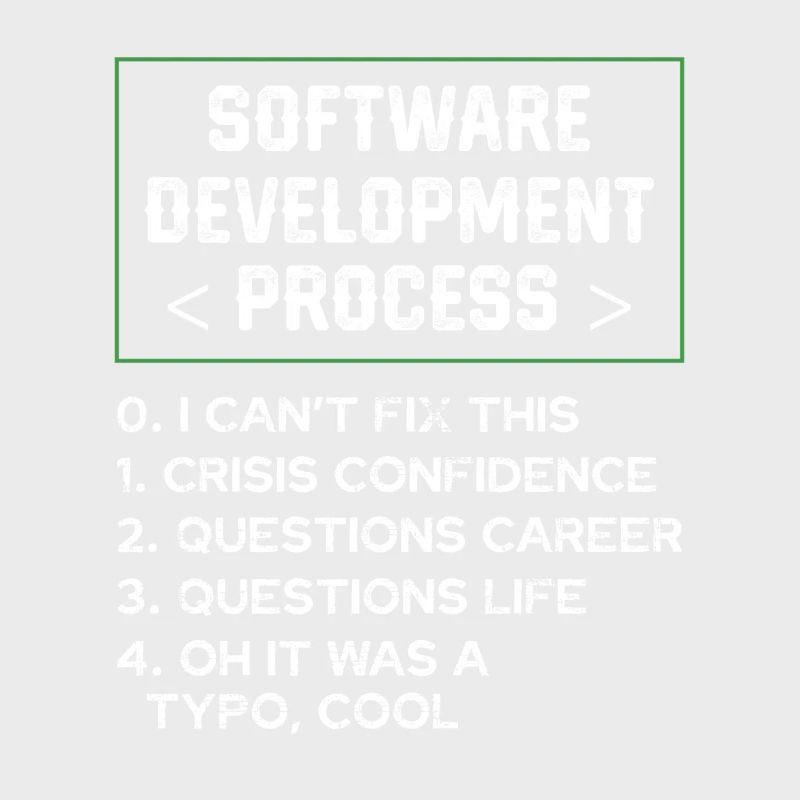 SOFTWARE DEVELOPMENT
< PROCESS >

0. I CAN'T FIX THIS
1. CRISIS CONFIDENCE
2. QUESTIONS CAREER
3. QUESTIONS LIFE
4. OH IT WAS A TYPO, COOL